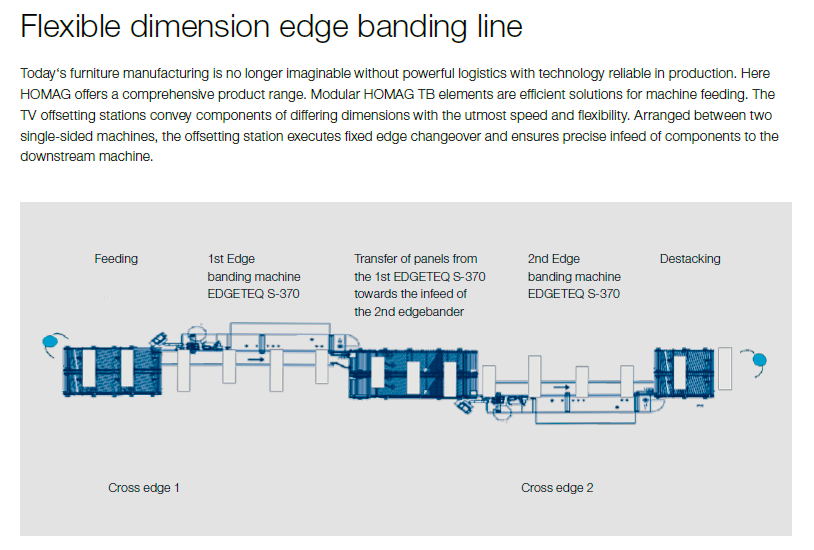 Flexible dimension edge banding line

Today's furniture manufacturing is no longer imaginable without powerful logistics with technology reliable in production. Here HOMAG offers a comprehensive product range. Modular HOMAG TB elements are efficient solutions for machine feeding. The TV offsetting stations convey components of differing dimensions with the utmost speed and flexibility. Arranged between two single-sided machines, the offsetting station executes fixed edge changeover and ensures precise infeed of components to the downstream machine.

Feeding

1st Edge banding machine EDGETEQ S-370

Transfer of panels from the 1st EDGETEQ S-370 towards the infeed of the 2nd edgebander

2nd Edge banding machine EDGETEQ S-370

Destacking

Cross edge 1

Cross edge 2